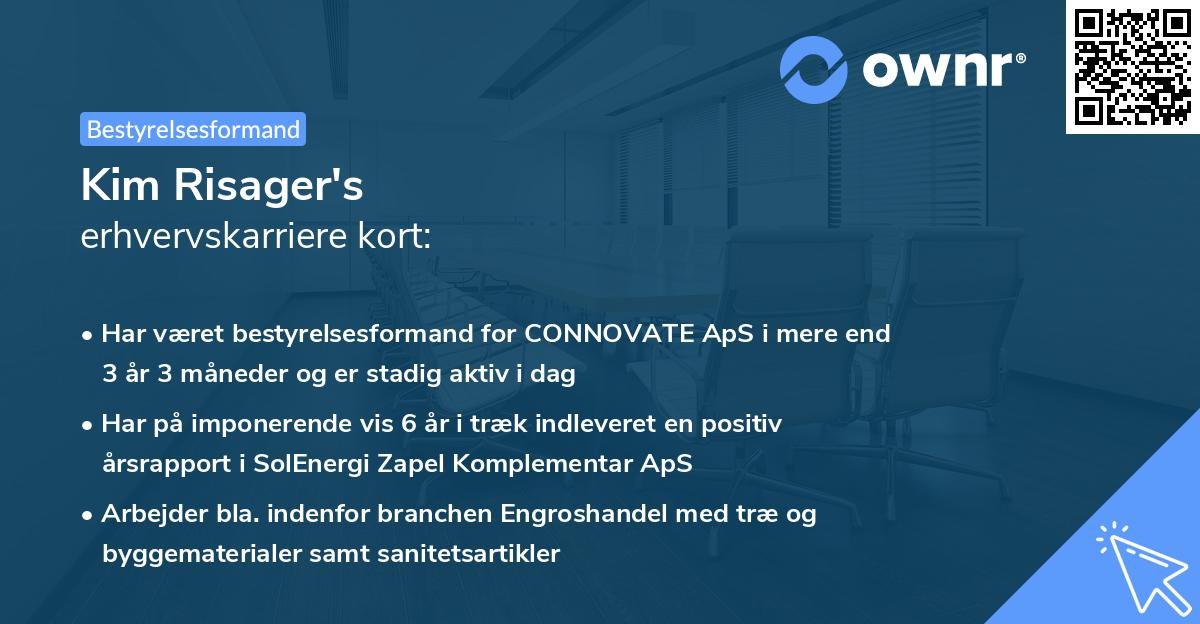 ownr®

Bestyrelsesformand

Kim Risager's
erhvervskarriere kort:

• Har været bestyrelsesformand for CONNOVATE ApS i mere end 3 år 3 måneder og er stadig aktiv i dag

• Har på imponerende vis 6 år i træk indleveret en positiv årsrapport i SolEnergi Zapel Komplementar ApS

• Arbejder bla. indenfor branchen Engroshandel med træ og byggematerialer samt sanitetsartikler